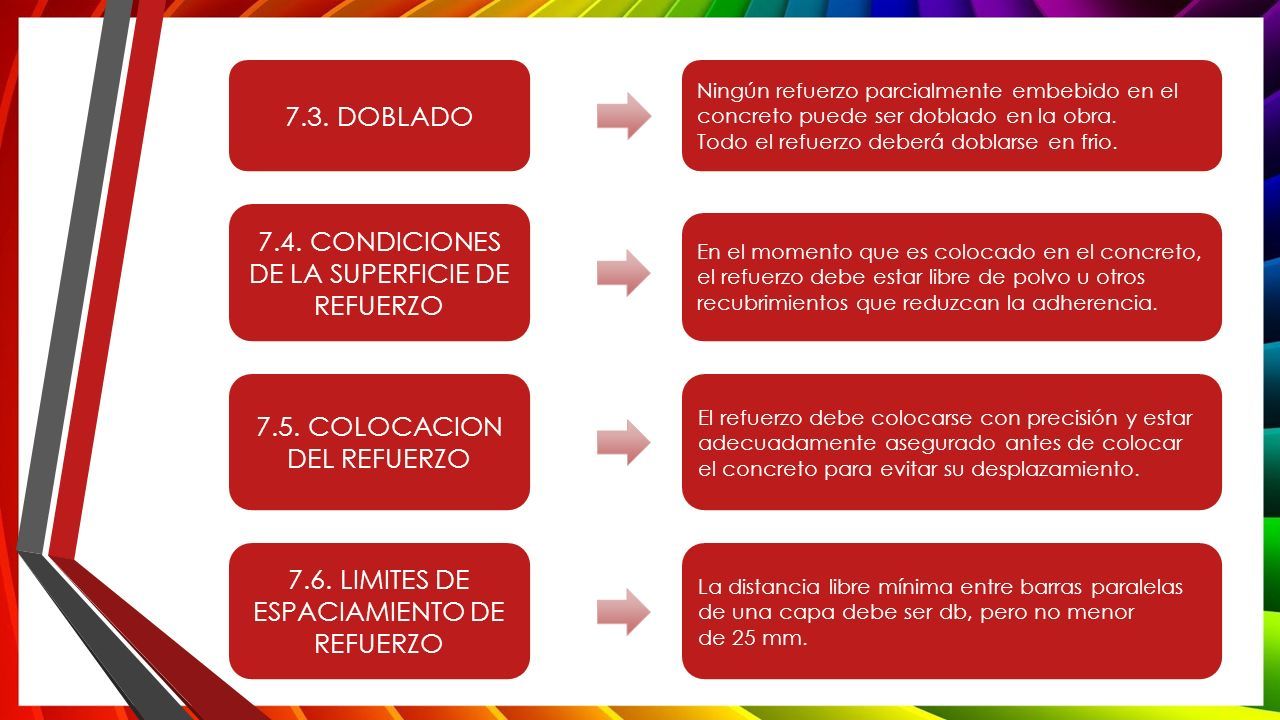 7.3. DOBLADO

Ningún refuerzo parcialmente embebido en el concreto puede ser doblado en la obra.
Todo el refuerzo deberá doblarse en frio.

7.4. CONDICIONES DE LA SUPERFICIE DE REFUERZO

En el momento que es colocado en el concreto, el refuerzo debe estar libre de polvo u otros recubrimientos que reduzcan la adherencia.

7.5. COLOCACION DEL REFUERZO

El refuerzo debe colocarse con precisión y estar adecuadamente asegurado antes de colocar el concreto para evitar su desplazamiento.

7.6. LIMITES DE ESPACIAMIENTO DE REFUERZO

La distancia libre mínima entre barras paralelas de una capa debe ser db, pero no menor de 25 mm.